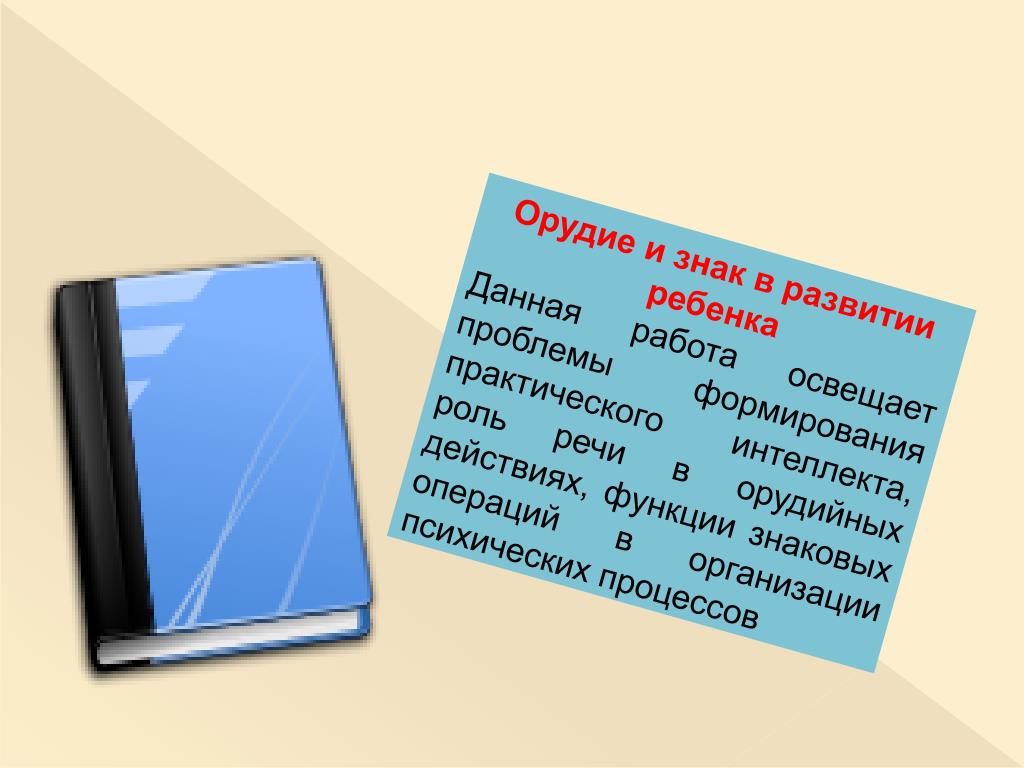 Орудие и знак в развитии ребенка

Данная работа освещает проблемы формирования практического интеллекта, роль речи в орудийных действиях, функции знаковых операций в организации психических процессов